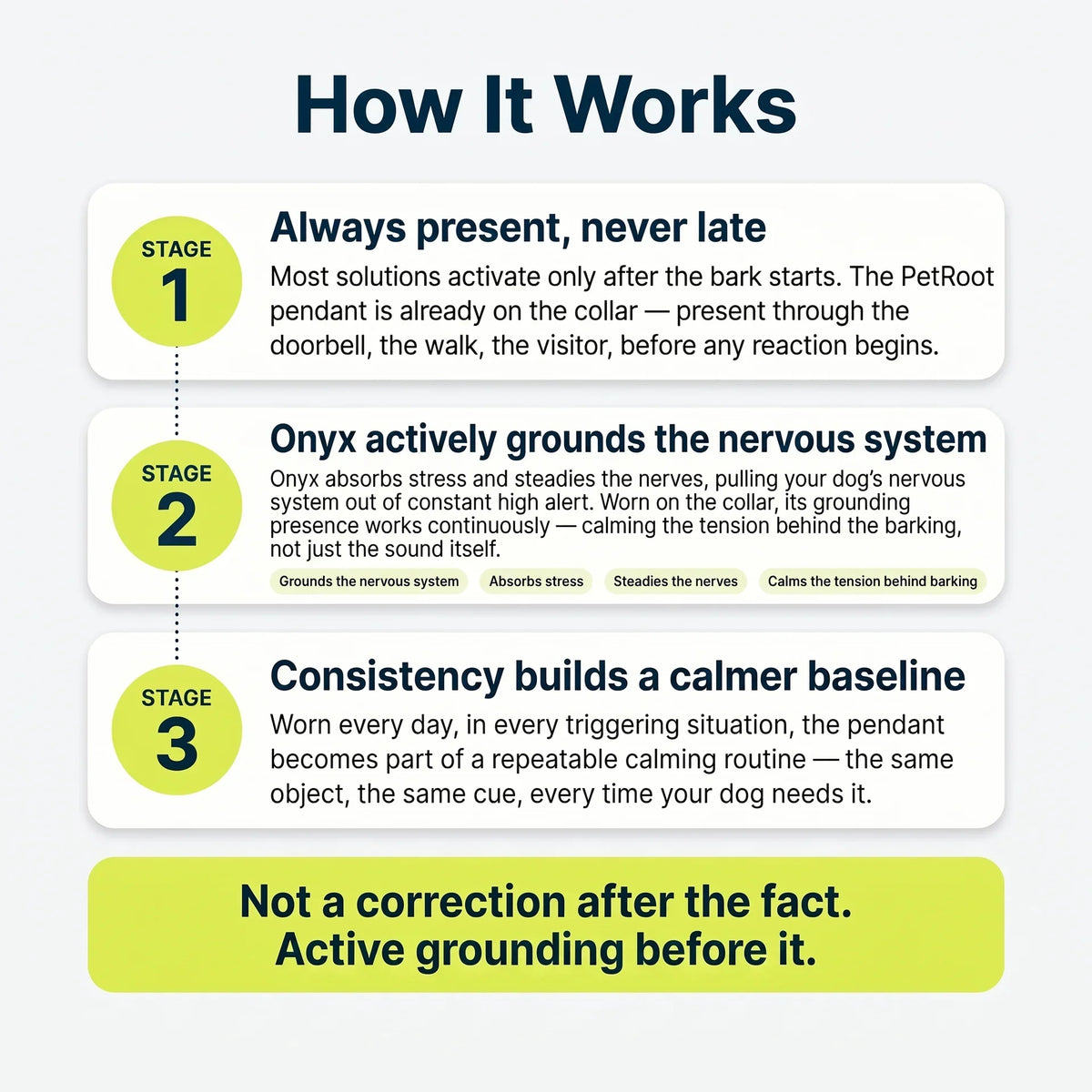 How It Works

STAGE 1

Always present, never late

Most solutions activate only after the bark starts. The PetRoot pendant is already on the collar — present through the doorbell, the walk, the visitor, before any reaction begins.

STAGE 2

Onyx actively grounds the nervous system

Onyx absorbs stress and steadies the nerves, pulling your dog's nervous system out of constant high alert. Worn on the collar, its grounding presence works continuously — calming the tension behind the barking, not just the sound itself.

Grounds the nervous system
Absorbs stress
Steadies the nerves
Calms the tension behind barking

STAGE 3

Consistency builds a calmer baseline

Worn every day, in every triggering situation, the pendant becomes part of a repeatable calming routine — the same object, the same cue, every time your dog needs it.

Not a correction after the fact.
Active grounding before it.